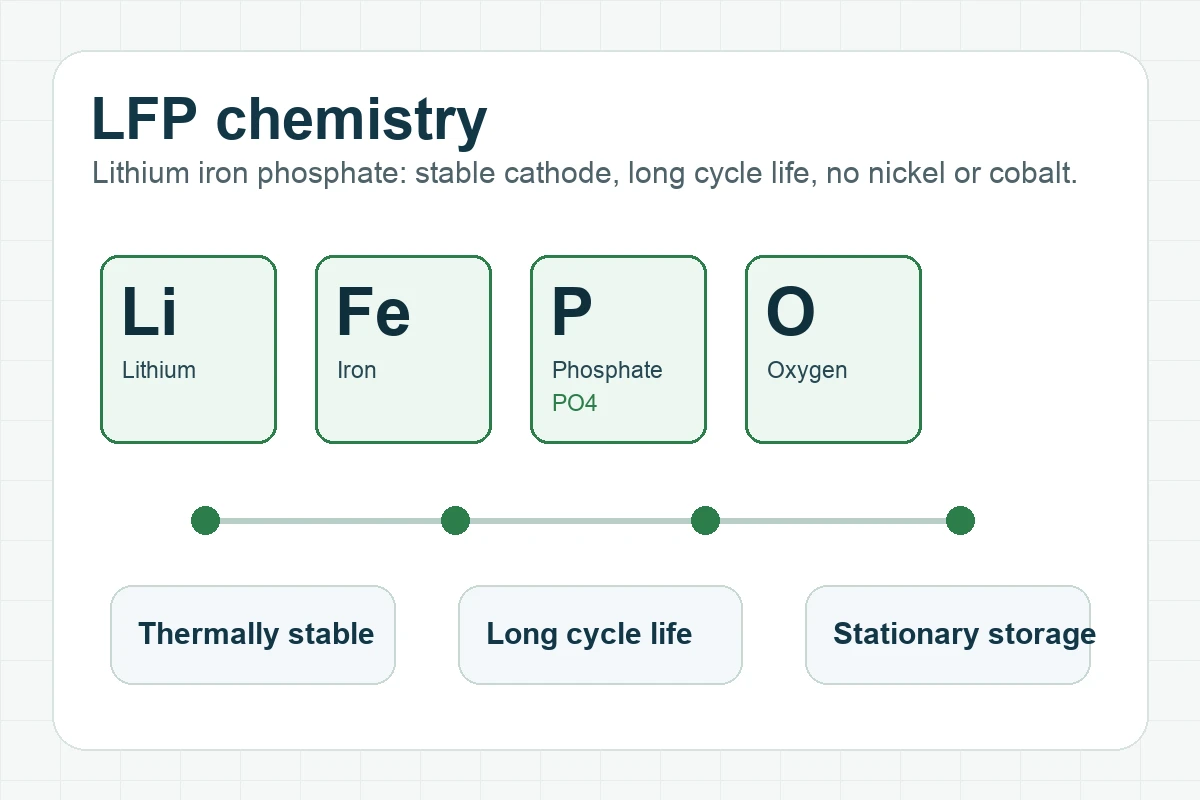 LFP chemistry

Lithium iron phosphate: stable cathode, long cycle life, no nickel or cobalt.

Li
Lithium

Fe
Iron

P
Phosphate
PO4

O
Oxygen

Thermally stable

Long cycle life

Stationary storage